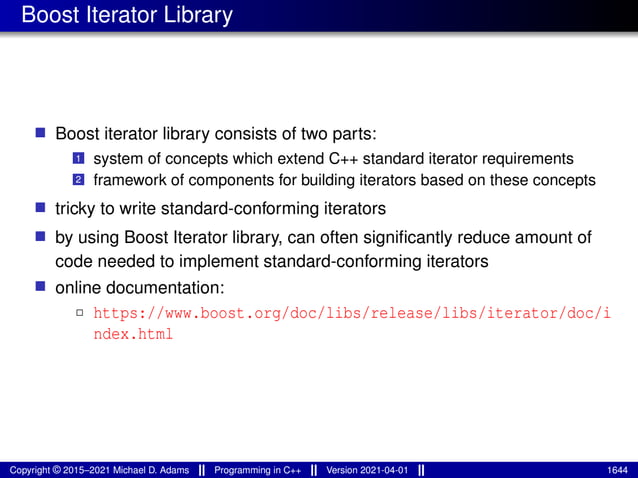 Boost Iterator Library

Boost iterator library consists of two parts:

1 system of concepts which extend C++ standard iterator requirements

2 framework of components for building iterators based on these concepts

tricky to write standard-conforming iterators

by using Boost Iterator library, can often significantly reduce amount of code needed to implement standard-conforming iterators

online documentation:

https://www.boost.org/doc/libs/release/libs/iterator/doc/index.html

Copyright © 2015–2021 Michael D. Adams || Programming in C++ || Version 2021-04-01 || 1644